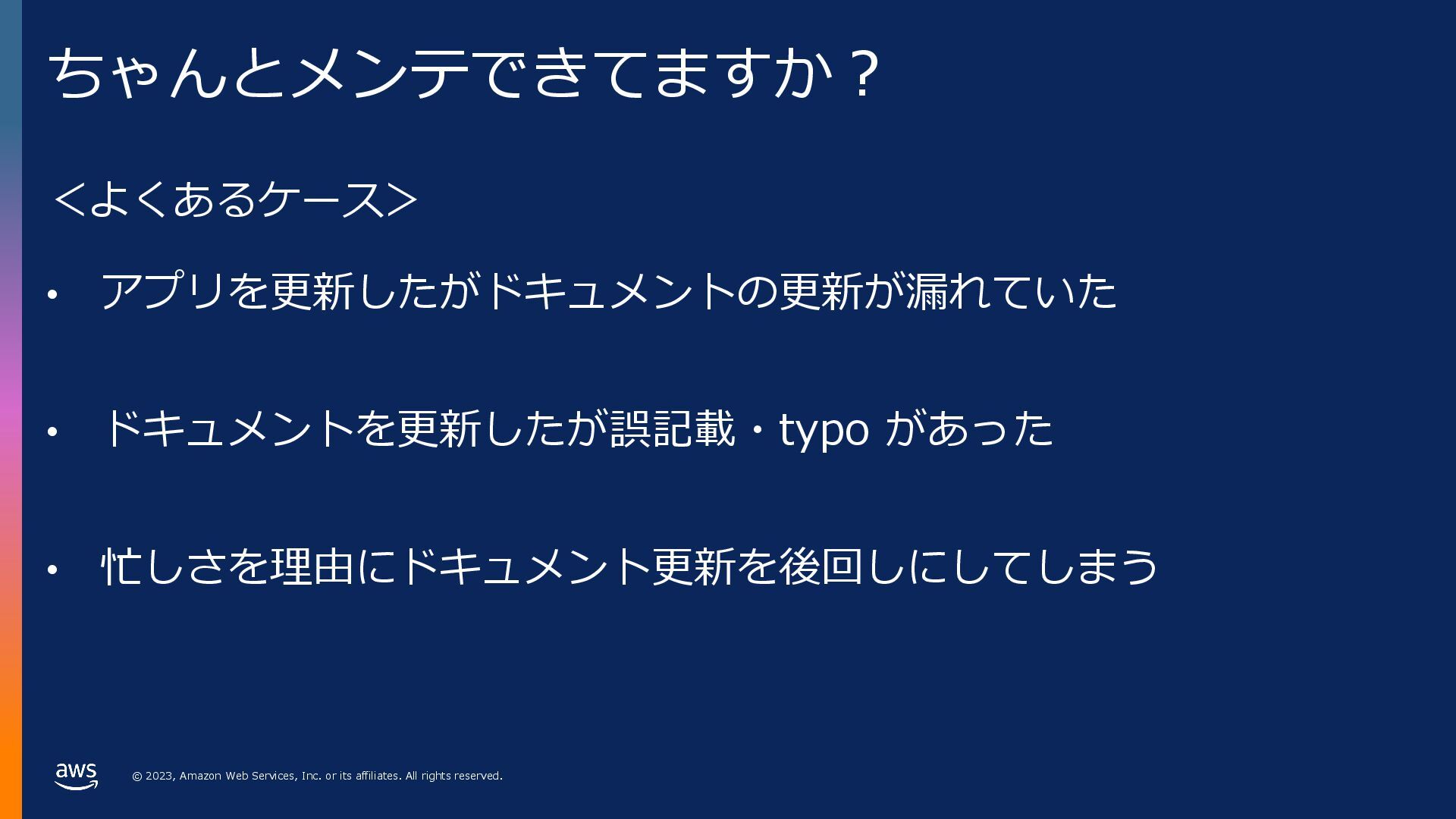 ちゃんとメンテできてますか？

＜よくあるケース＞

• アプリを更新したがドキュメントの更新が漏れていた

• ドキュメントを更新したが誤記載・typo があった

• 忙しさを理由にドキュメント更新を後回しにしてしまう

aws

© 2023, Amazon Web Services, Inc. or its affiliates. All rights reserved.